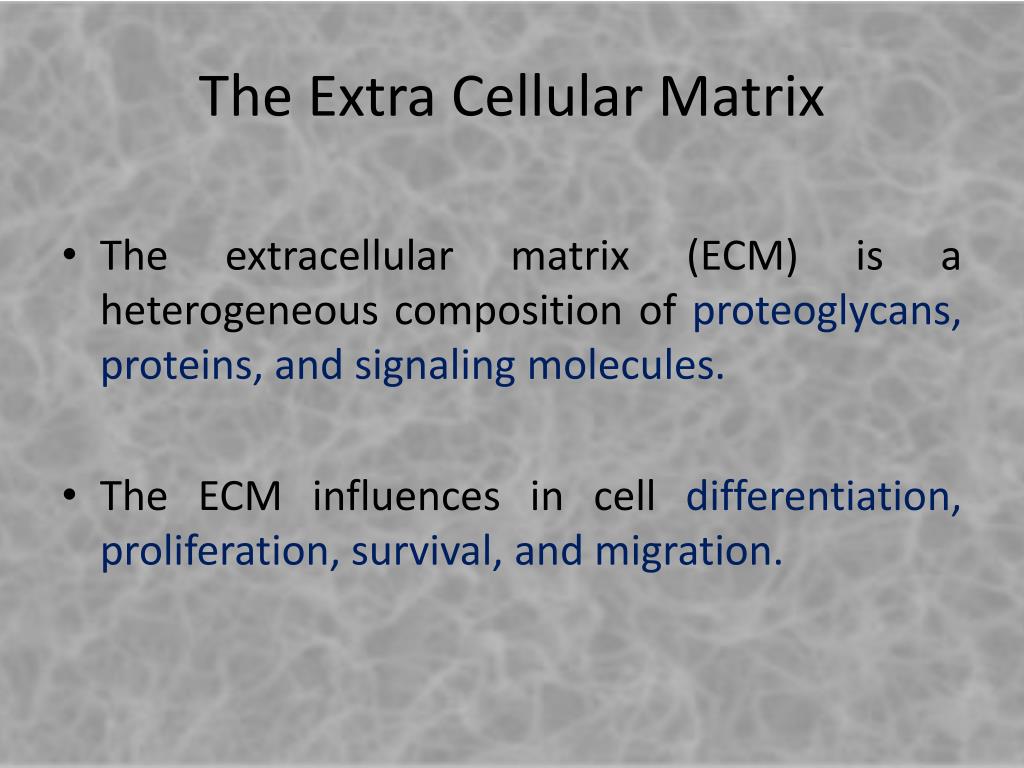 The Extra Cellular Matrix

• The extracellular matrix (ECM) is a heterogeneous composition of proteoglycans, proteins, and signaling molecules.

• The ECM influences in cell differentiation, proliferation, survival, and migration.